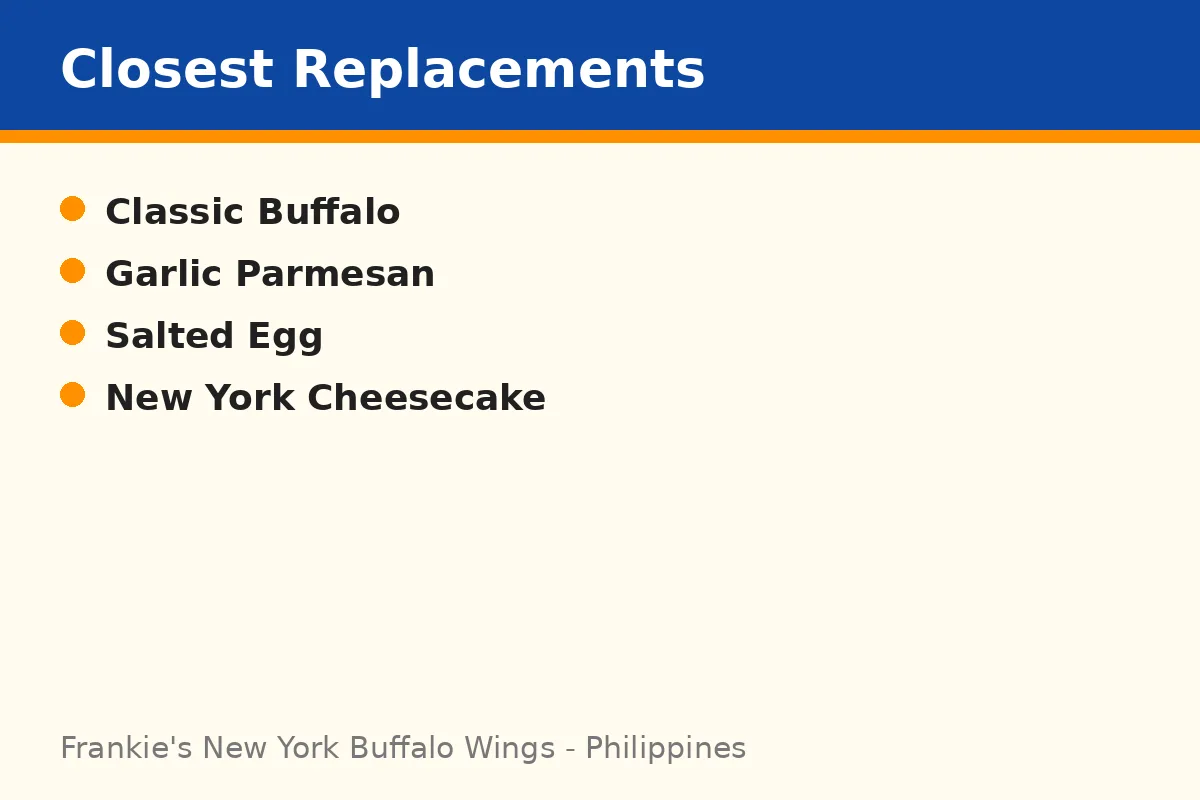 Closest Replacements

• Classic Buffalo
• Garlic Parmesan
• Salted Egg
• New York Cheesecake

Frankie's New York Buffalo Wings - Philippines